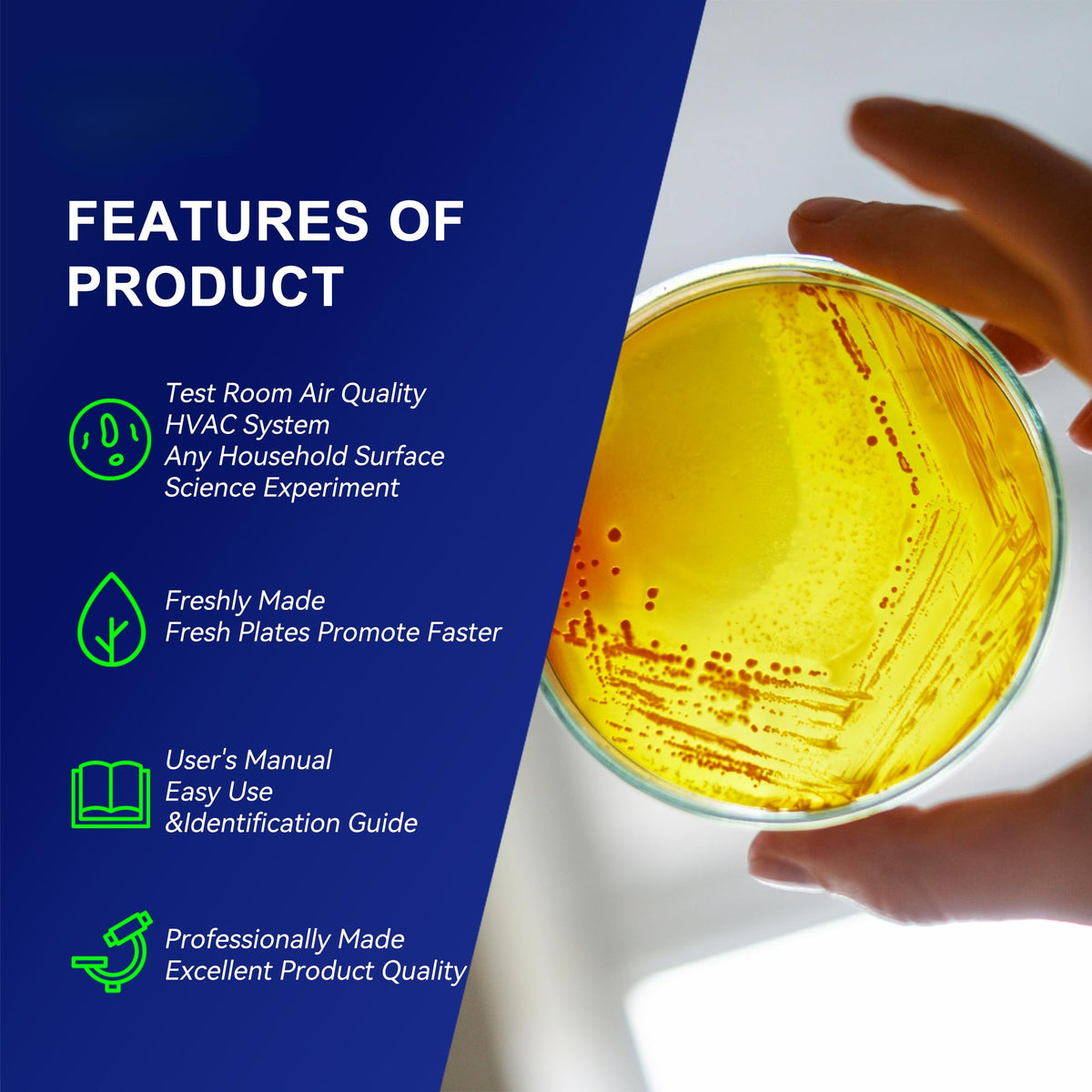 FEATURES OF PRODUCT

Test Room Air Quality
HVAC System
Any Household Surface
Science Experiment

Freshly Made
Fresh Plates Promote Faster

User's Manual
Easy Use
&Identification Guide

Professionally Made
Excellent Product Quality